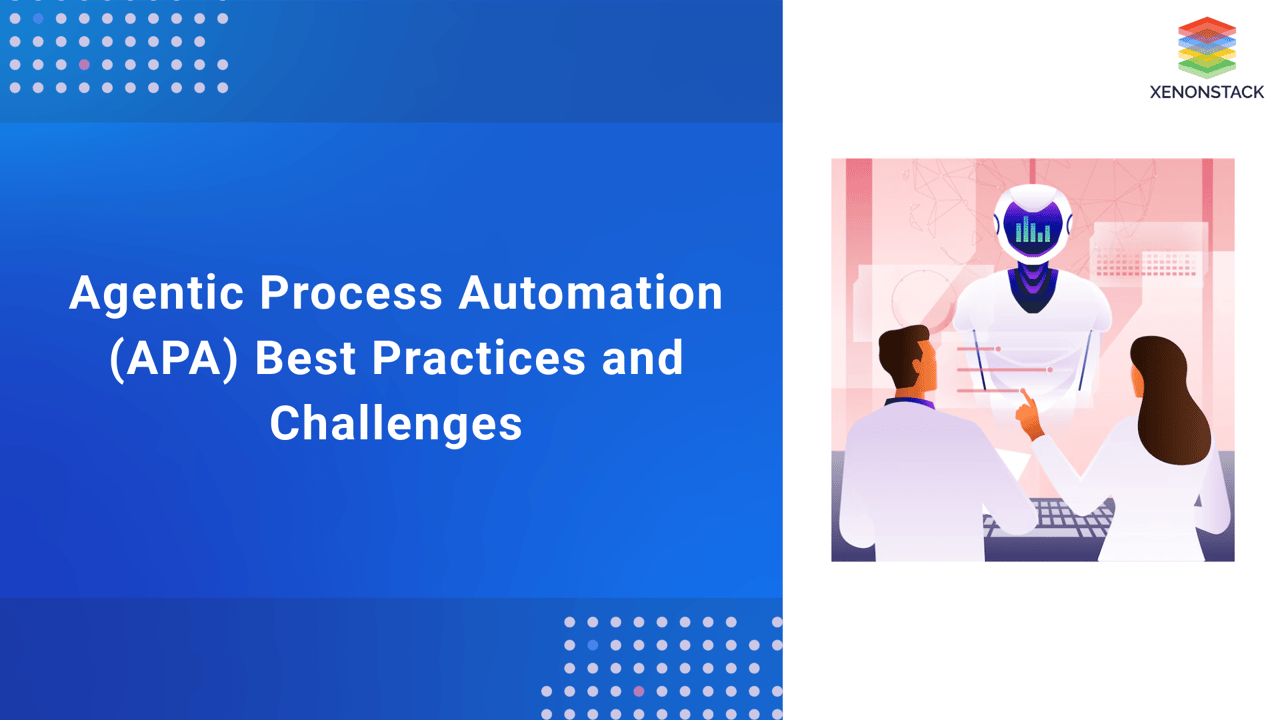 Agentic Process Automation (APA) Best Practices and Challenges

XENONSTACK